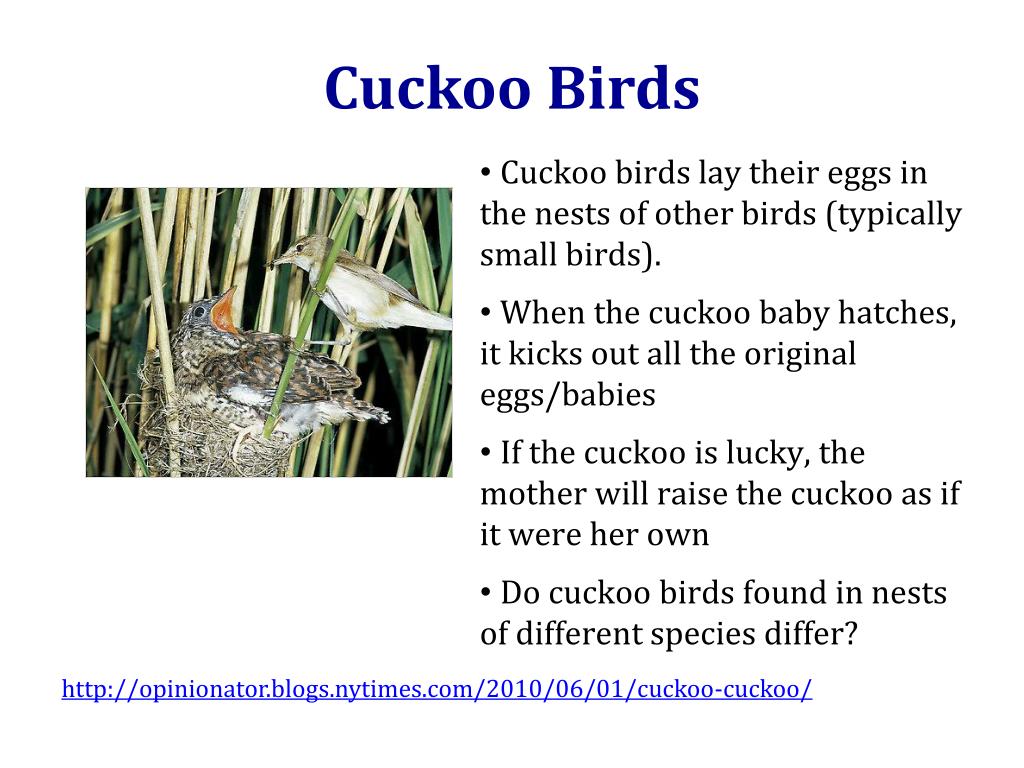 Cuckoo Birds

• Cuckoo birds lay their eggs in the nests of other birds (typically small birds).

• When the cuckoo baby hatches, it kicks out all the original eggs/babies

• If the cuckoo is lucky, the mother will raise the cuckoo as if it were her own

• Do cuckoo birds found in nests of different species differ?

http://opinionator.blogs.nytimes.com/2010/06/01/cuckoo-cuckoo/